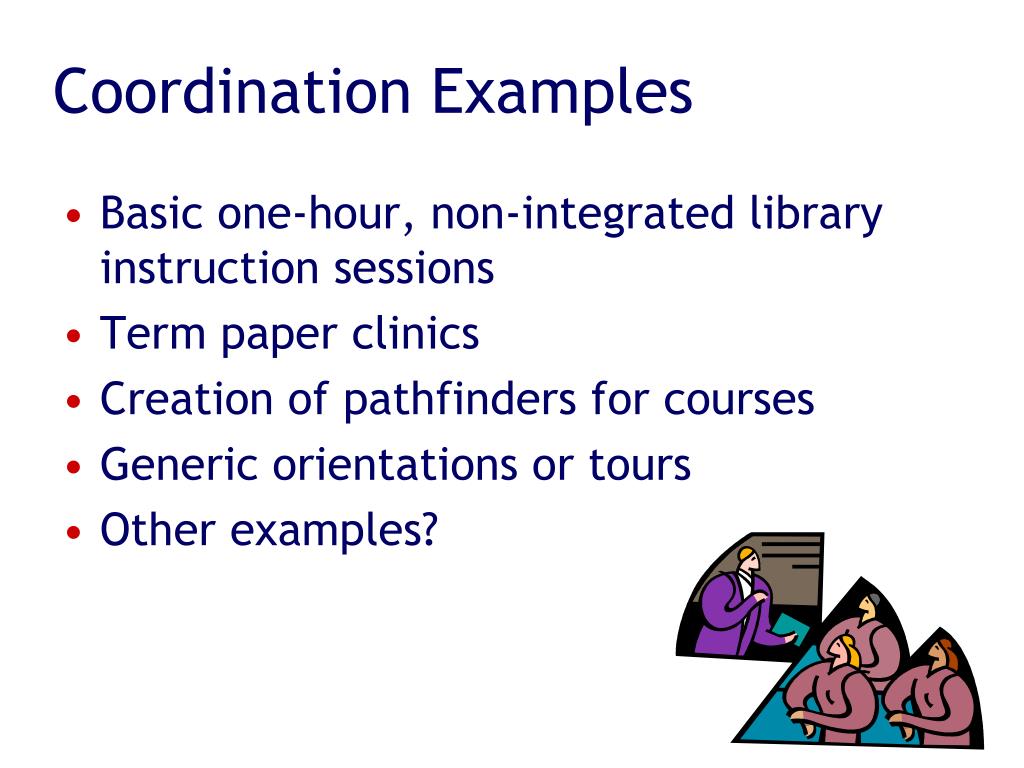 Coordination Examples

• Basic one-hour, non-integrated library instruction sessions
• Term paper clinics
• Creation of pathfinders for courses
• Generic orientations or tours
• Other examples?